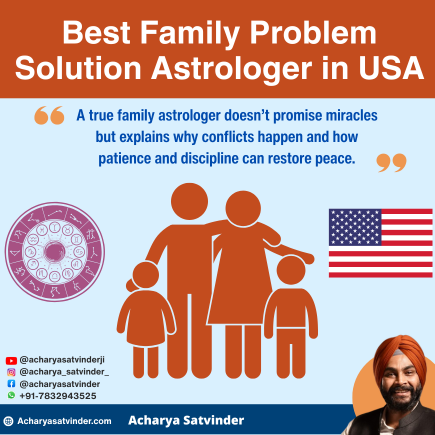 Best Family Problem Solution Astrologer in USA

A true family astrologer doesn't promise miracles but explains why conflicts happen and how patience and discipline can restore peace.

@acharyasatvinderji
@acharya_satvinder_
@acharyasatvinder
+91-7832943525

Acharyasatvinder.com
Acharya Satvinder